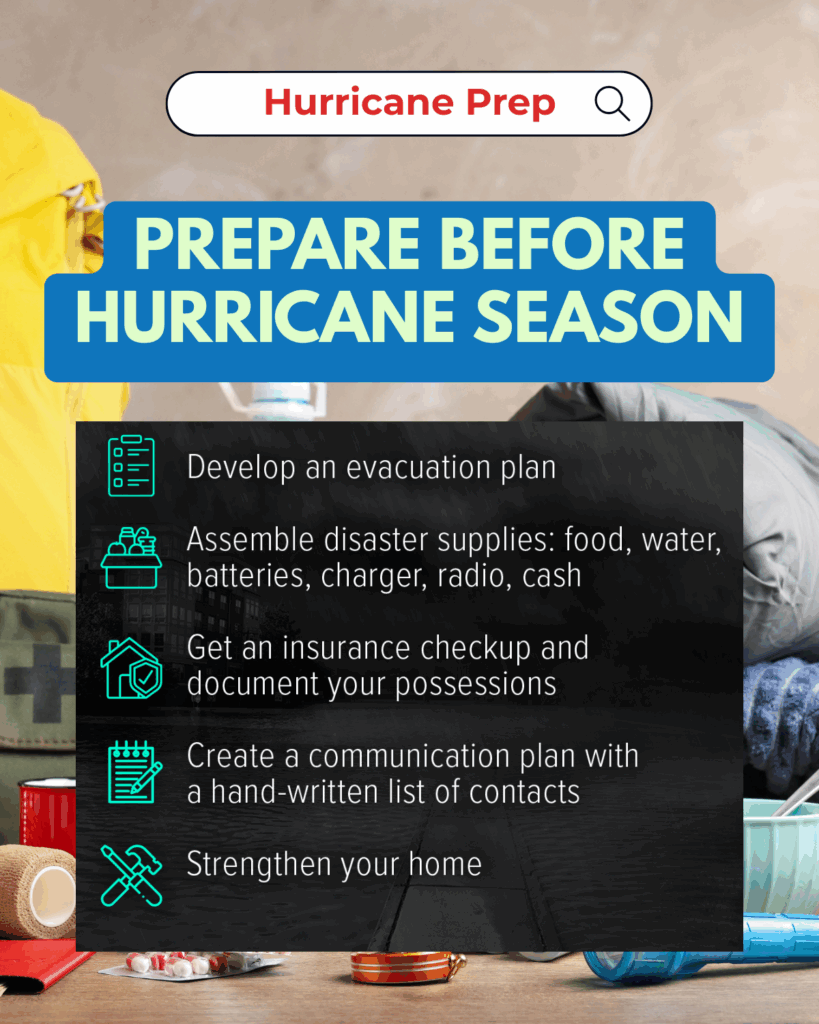 Hurricane Prep

PREPARE BEFORE HURRICANE SEASON

Develop an evacuation plan

Assemble disaster supplies: food, water, batteries, charger, radio, cash

Get an insurance checkup and document your possessions

Create a communication plan with a hand-written list of contacts

Strengthen your home